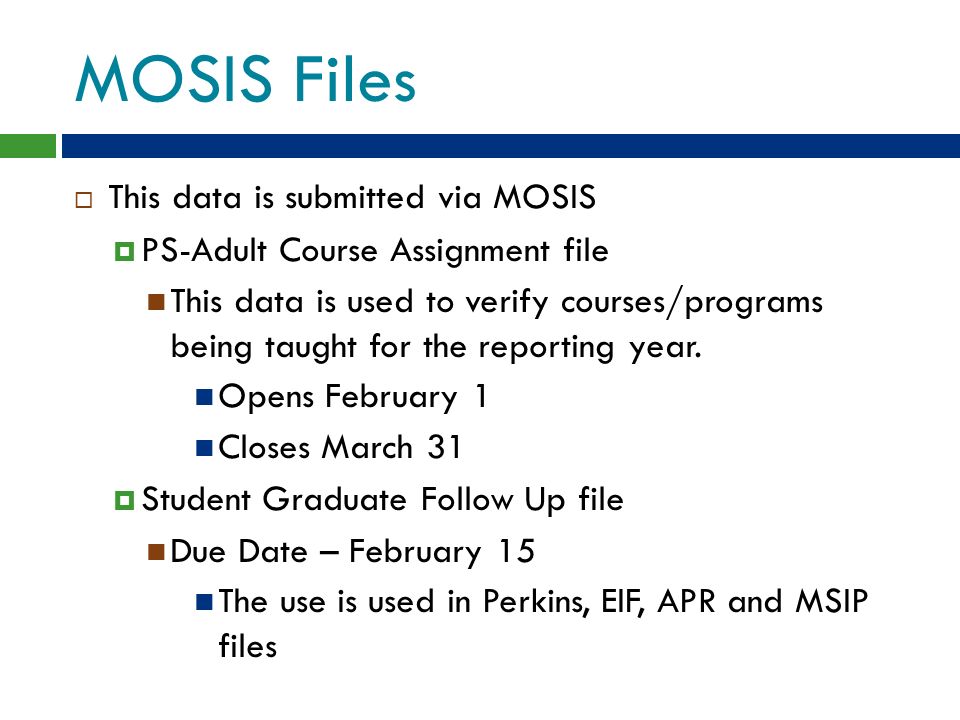 MOSIS Files

This data is submitted via MOSIS

PS-Adult Course Assignment file

This data is used to verify courses/programs being taught for the reporting year.

Opens February 1

Closes March 31

Student Graduate Follow Up file

Due Date – February 15

The use is used in Perkins, EIF, APR and MSIP files